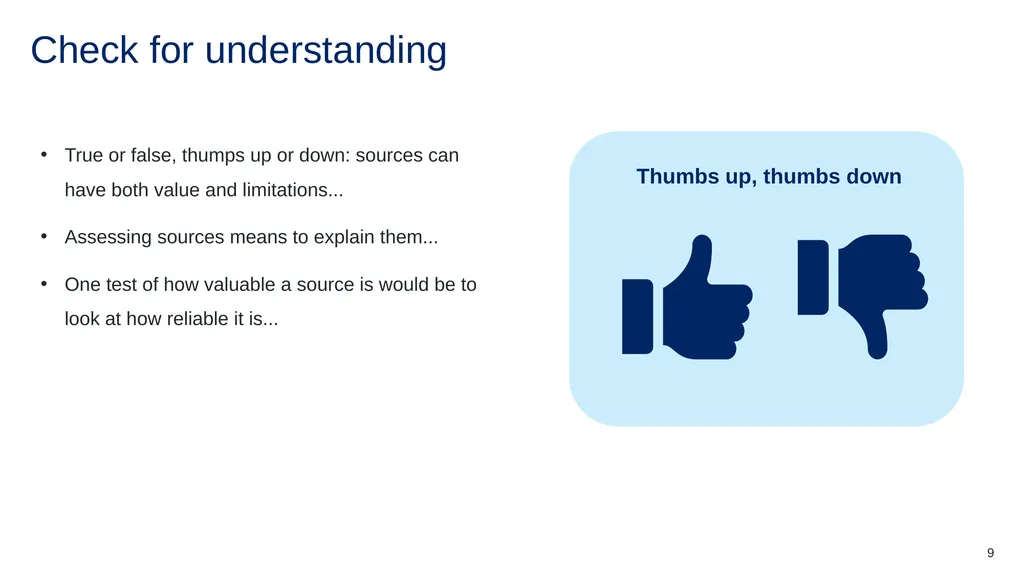 Check for understanding

• True or false, thumps up or down: sources can have both value and limitations...

• Assessing sources means to explain them...

• One test of how valuable a source is would be to look at how reliable it is...

Thumbs up, thumbs down

9